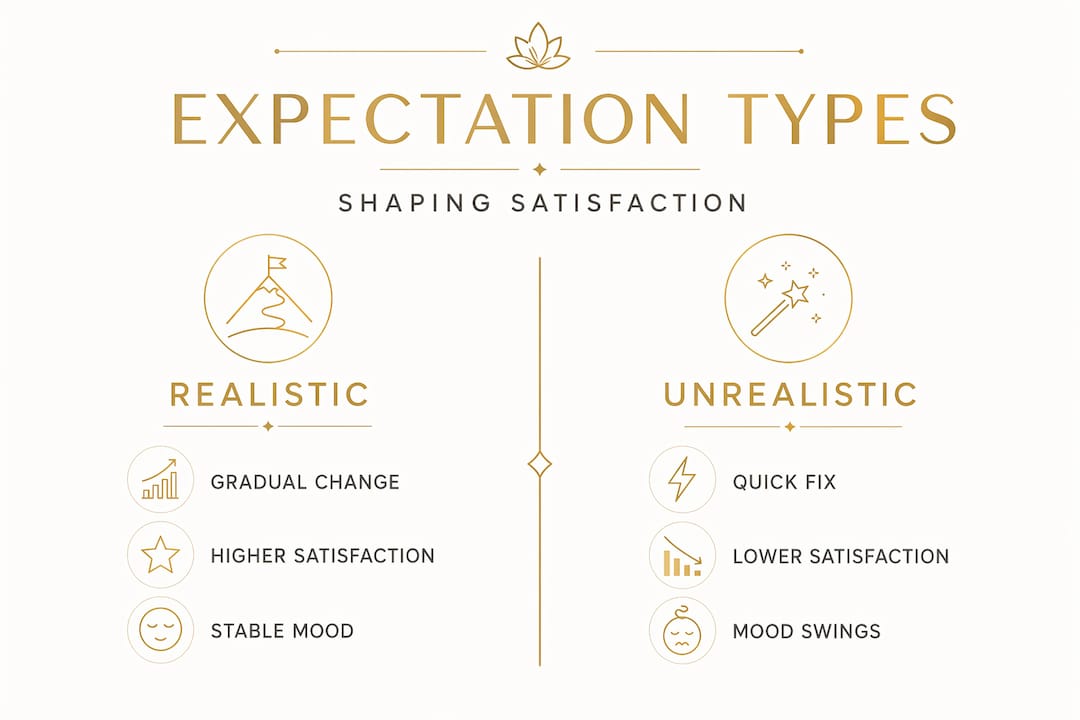 EXPECTATION TYPES

SHAPING SATISFACTION

REALISTIC

GRADUAL CHANGE

HIGHER SATISFACTION

STABLE MOOD

UNREALISTIC

QUICK FIX

LOWER SATISFACTION

MOOD SWINGS